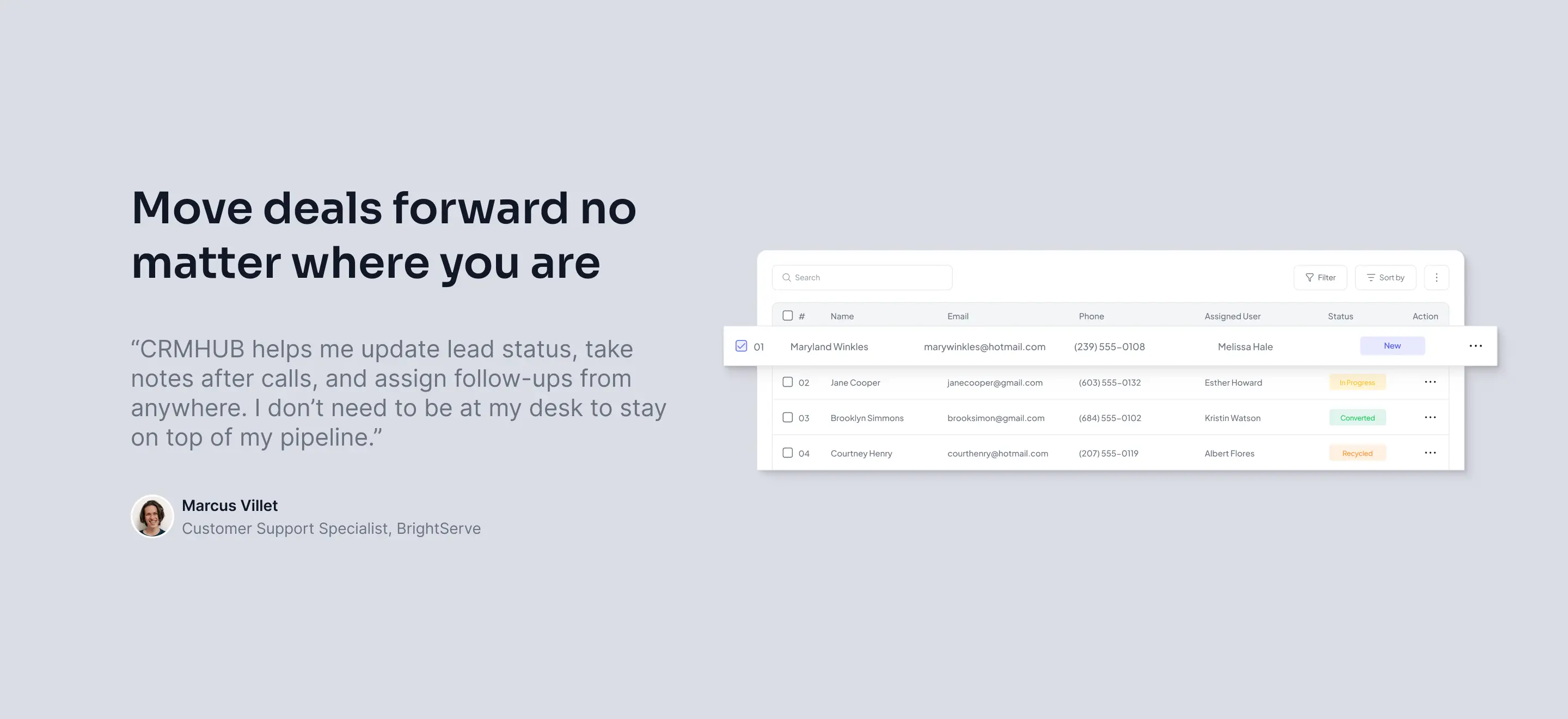 Move deals forward no matter where you are

“CRMHUB helps me update lead status, take notes after calls, and assign follow-ups from anywhere. I don’t need to be at my desk to stay on top of my pipeline.”

Marcus Villet
Customer Support Specialist, BrightServe

Search

Filter

Sort by

| # | Name | Email | Phone | Assigned User | Status | Action |
|---|---|---|---|---|---|---|
| 01 | Maryland Winkles | marywinkles@hotmail.com | (239) 555-0108 | Melissa Hale | New | ... |
| 02 | Jane Cooper | janecooper@gmail.com | (603) 555-0132 | Esther Howard | In Progress | ... |
| 03 | Brooklyn Simmons | brooksimon@gmail.com | (684) 555-0102 | Kristin Watson | Converted | ... |
| 04 | Courtney Henry | courthenry@hotmail.com | (207) 555-0119 | Albert Flores | Recycled | ... |